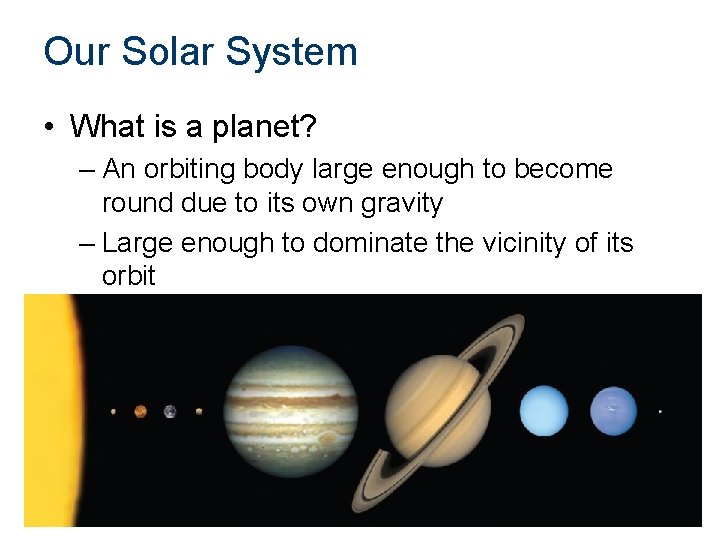 Our Solar System

• What is a planet?
– An orbiting body large enough to become round due to its own gravity
– Large enough to dominate the vicinity of its orbit